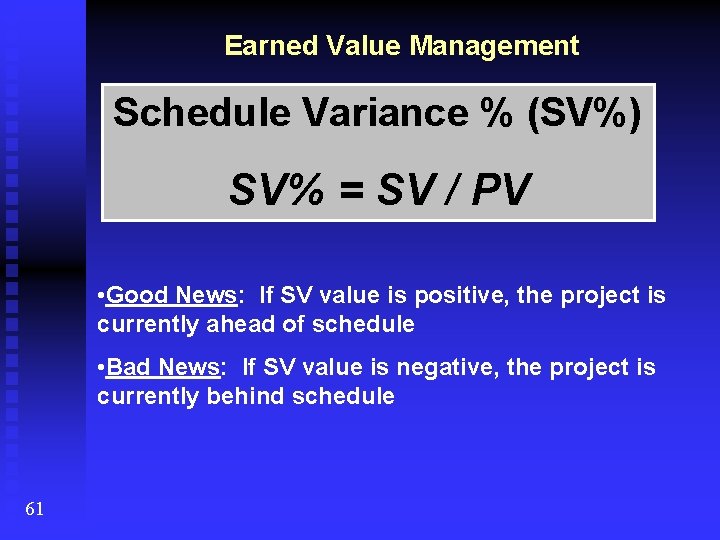 Earned Value Management

Schedule Variance % (SV%)

SV% = SV / PV

•Good News: If SV value is positive, the project is currently ahead of schedule

•Bad News: If SV value is negative, the project is currently behind schedule

61